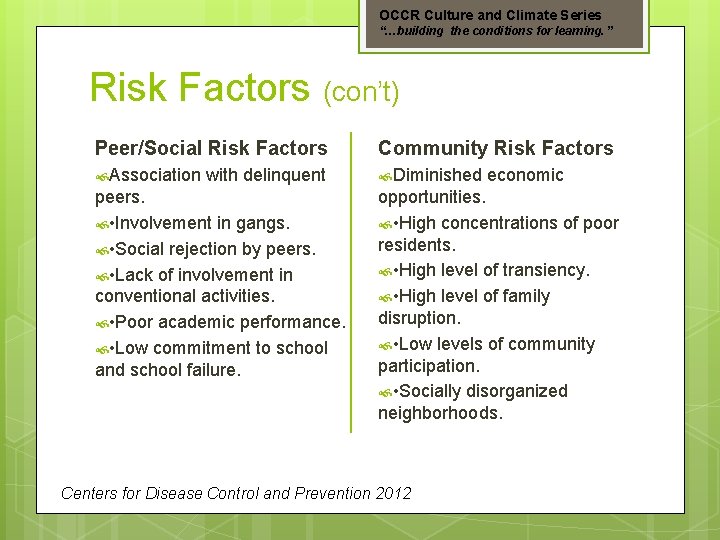 OCCR Culture and Climate Series
"...building the conditions for learning."

Risk Factors (con't)

Peer/Social Risk Factors
Association with delinquent peers.
•Involvement in gangs.
•Social rejection by peers.
•Lack of involvement in conventional activities.
•Poor academic performance.
•Low commitment to school and school failure.

Community Risk Factors
Diminished economic opportunities.
•High concentrations of poor residents.
•High level of transiency.
•High level of family disruption.
•Low levels of community participation.
•Socially disorganized neighborhoods.

Centers for Disease Control and Prevention 2012